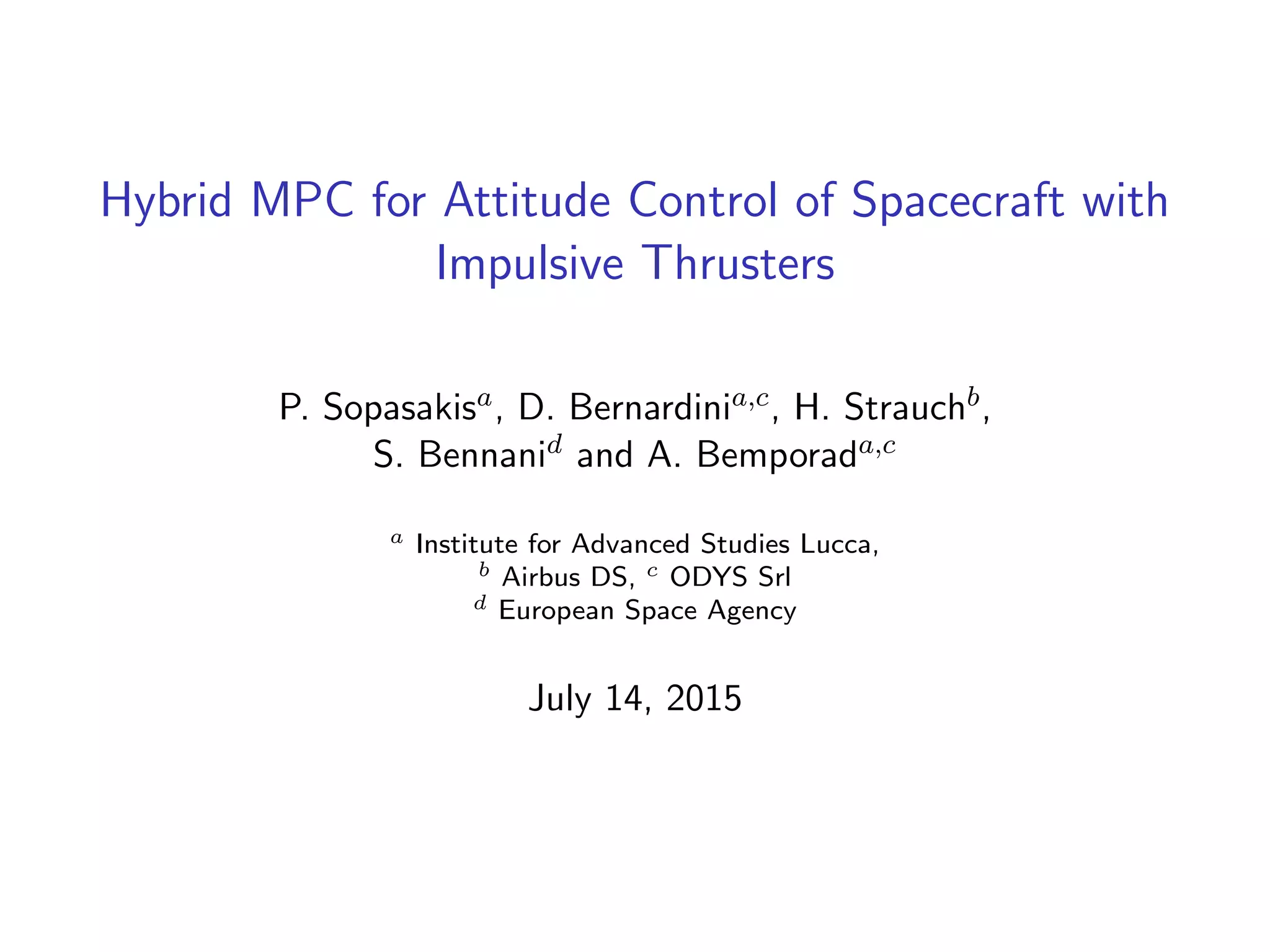 Hybrid MPC for Attitude Control of Spacecraft with Impulsive Thrusters

P. Sopasakis$^{a}$, D. Bernardini$^{a,c}$, H. Strauch$^{b}$, S. Bennani$^{d}$ and A. Bemporad$^{a,c}$

$^{a}$ Institute for Advanced Studies Lucca,
$^{b}$ Airbus DS, $^{c}$ ODYS Srl
$^{d}$ European Space Agency

July 14, 2015